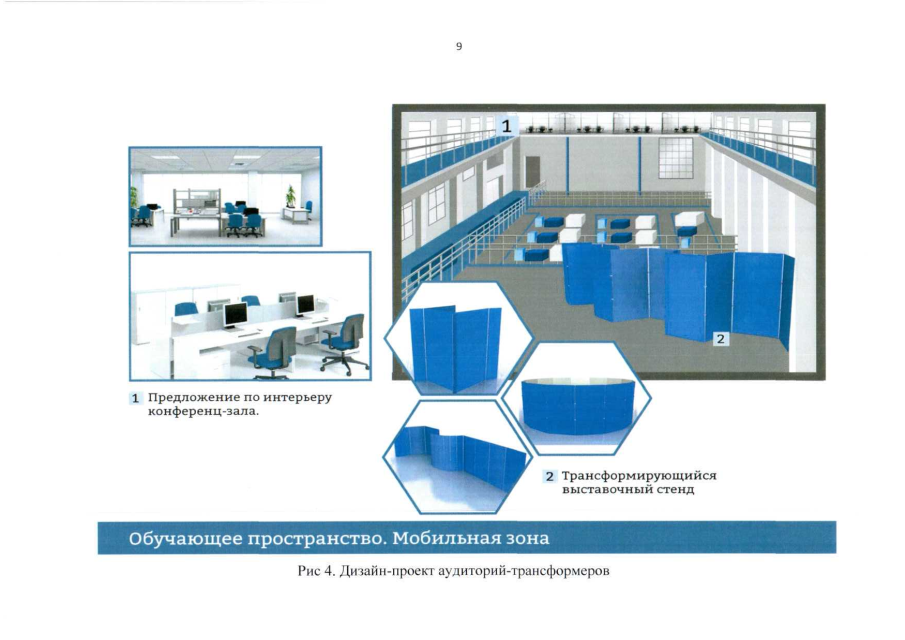 9

1

2

1 Предложение по интерьеру конференц-зала.

2 Трансформирующийся выставочный стенд

Обучающее пространство. Мобильная зона

Рис 4. Дизайн-проект аудиторий-трансформеров